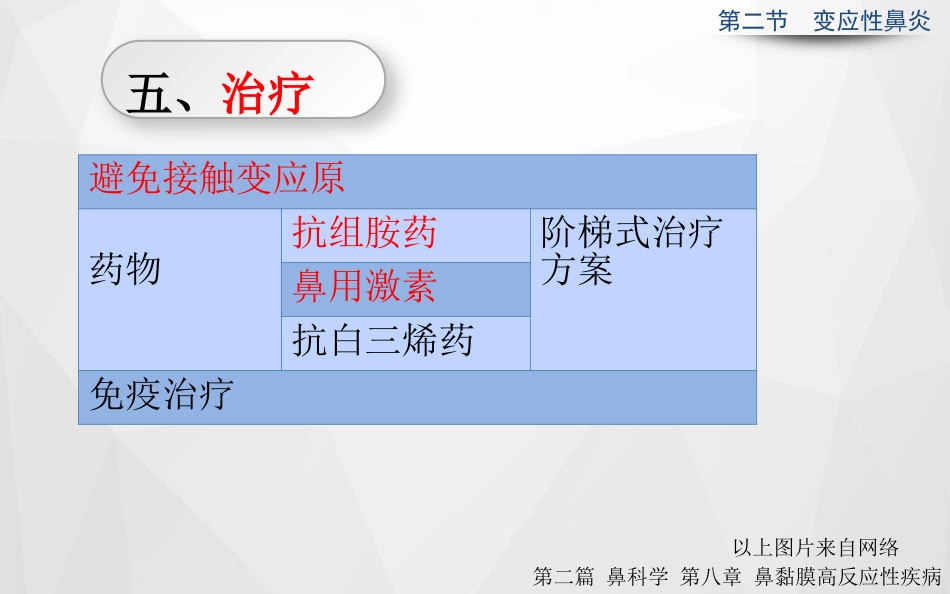 第二节　变应性鼻炎

五、治疗

| 避免接触变应原 | | |
|---|---|---|
| 药物 | 抗组胺药 | 阶梯式治疗方案 |
| | 鼻用激素 | |
| | 抗白三烯药 | |
| 免疫治疗 | | |

以上图片来自网络

第二篇 鼻科学 第八章 鼻黏膜高反应性疾病